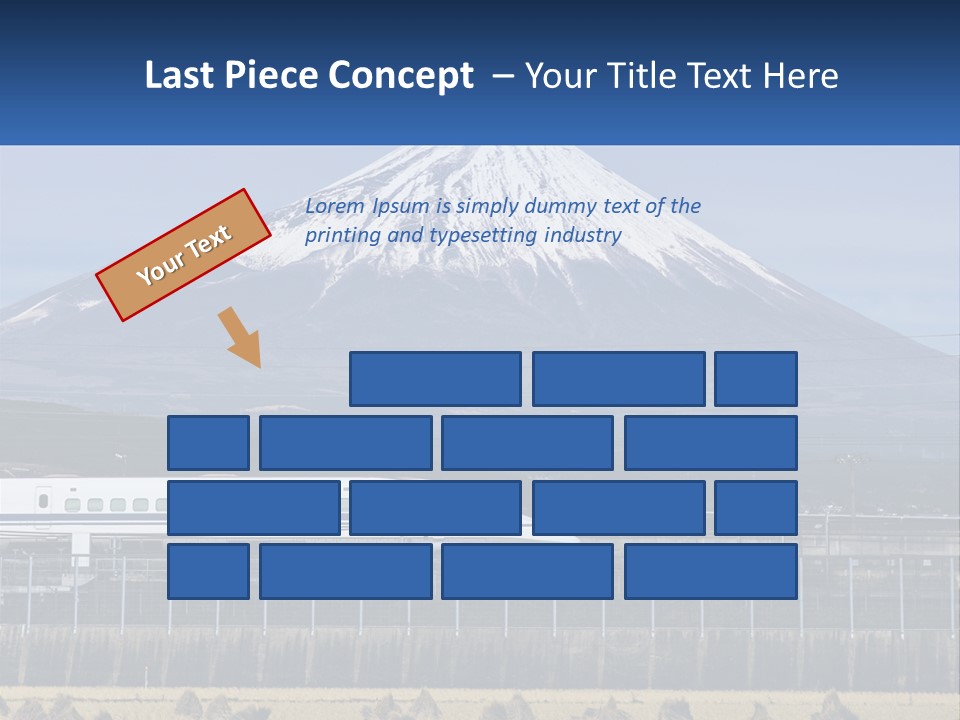 Last Piece Concept – Your Title Text Here

Your Text

Lorem Ipsum is simply dummy text of the printing and typesetting industry